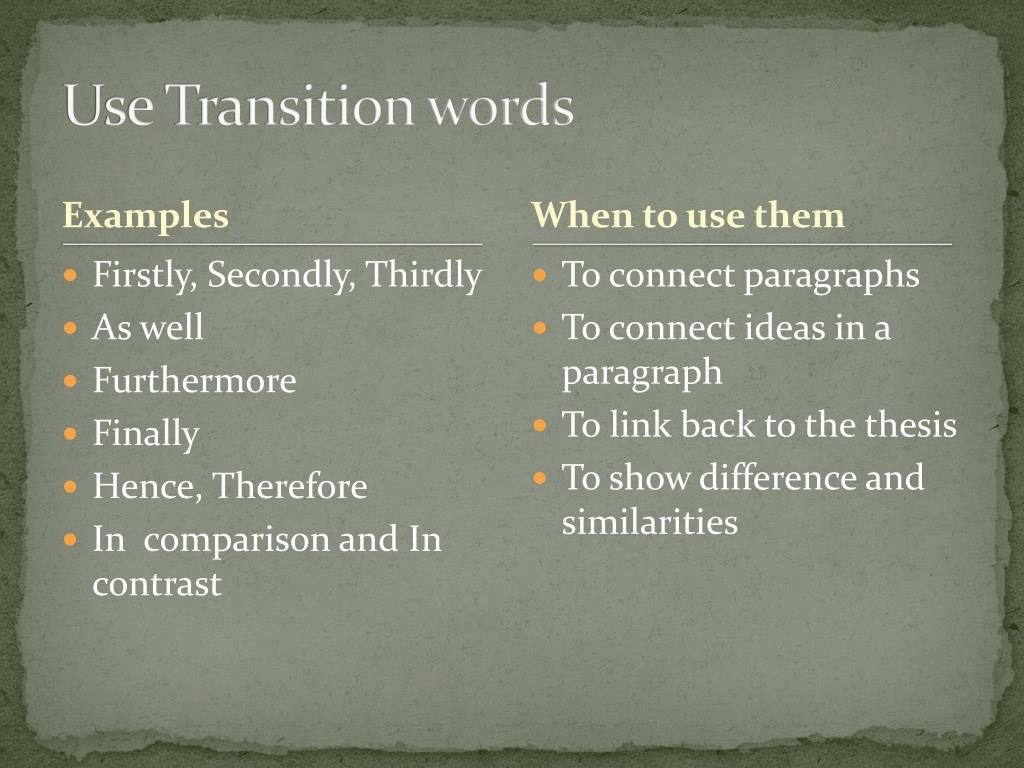 Use Transition words

Examples

- Firstly, Secondly, Thirdly
- As well
- Furthermore
- Finally
- Hence, Therefore
- In comparison and In contrast

When to use them

- To connect paragraphs
- To connect ideas in a paragraph
- To link back to the thesis
- To show difference and similarities